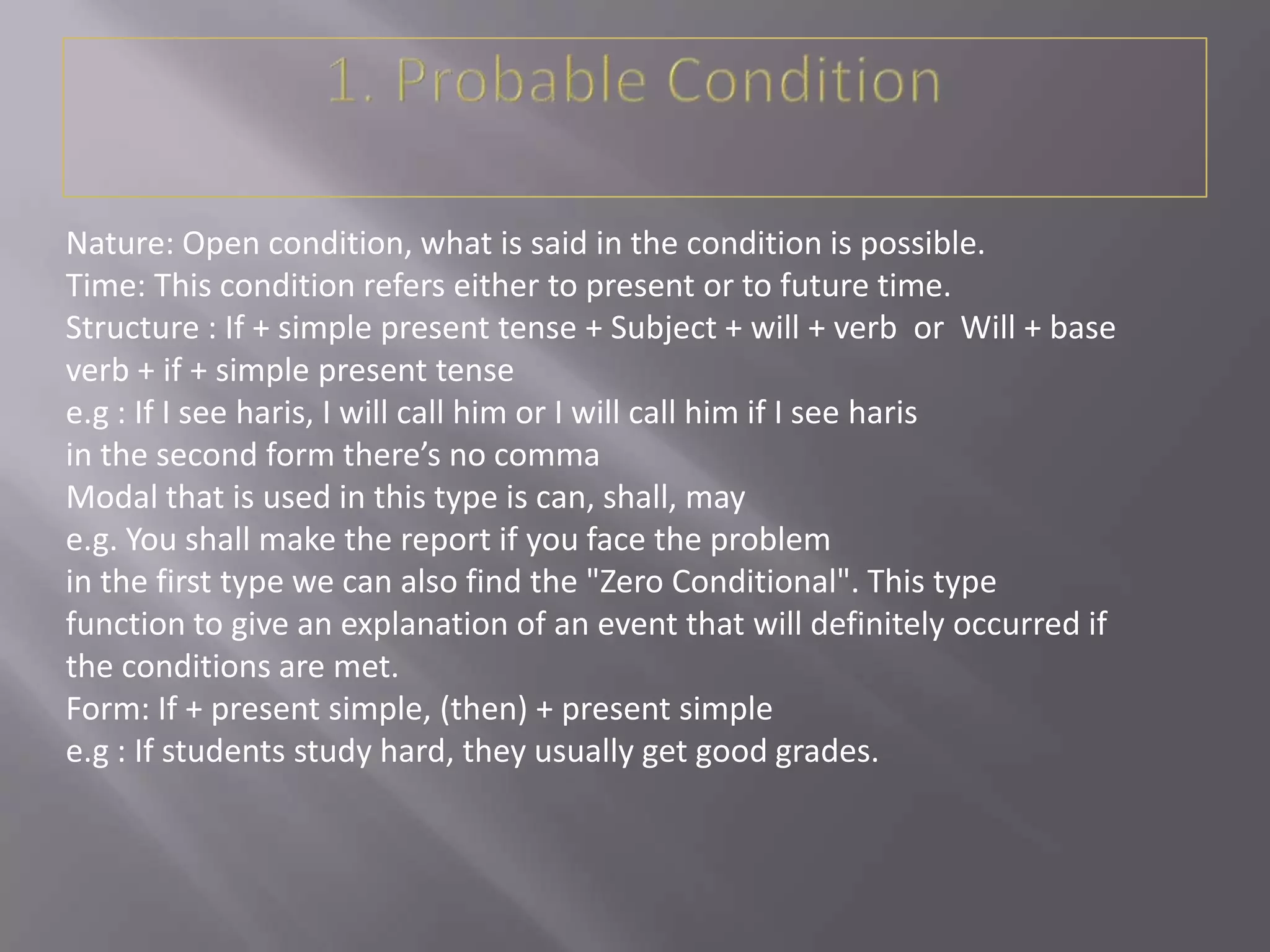 1. Probable Condition

Nature: Open condition, what is said in the condition is possible.
Time: This condition refers either to present or to future time.
Structure : If + simple present tense + Subject + will + verb or Will + base verb + if + simple present tense
e.g : If I see haris, I will call him or I will call him if I see haris
in the second form there’s no comma
Modal that is used in this type is can, shall, may
e.g. You shall make the report if you face the problem
in the first type we can also find the "Zero Conditional". This type function to give an explanation of an event that will definitely occurred if the conditions are met.
Form: If + present simple, (then) + present simple
e.g : If students study hard, they usually get good grades.